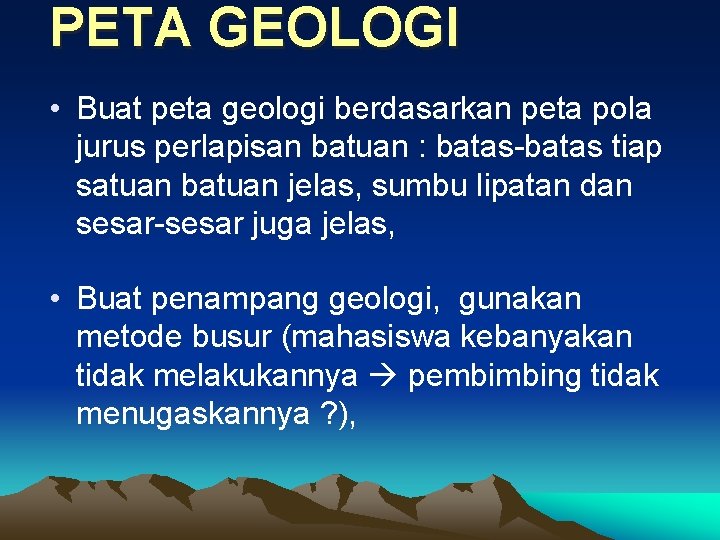 PETA GEOLOGI

• Buat peta geologi berdasarkan peta pola jurus perlapisan batuan : batas-batas tiap satuan batuan jelas, sumbu lipatan dan sesar-sesar juga jelas,

• Buat penampang geologi, gunakan metode busur (mahasiswa kebanyakan tidak melakukannya → pembimbing tidak menugaskannya ?),